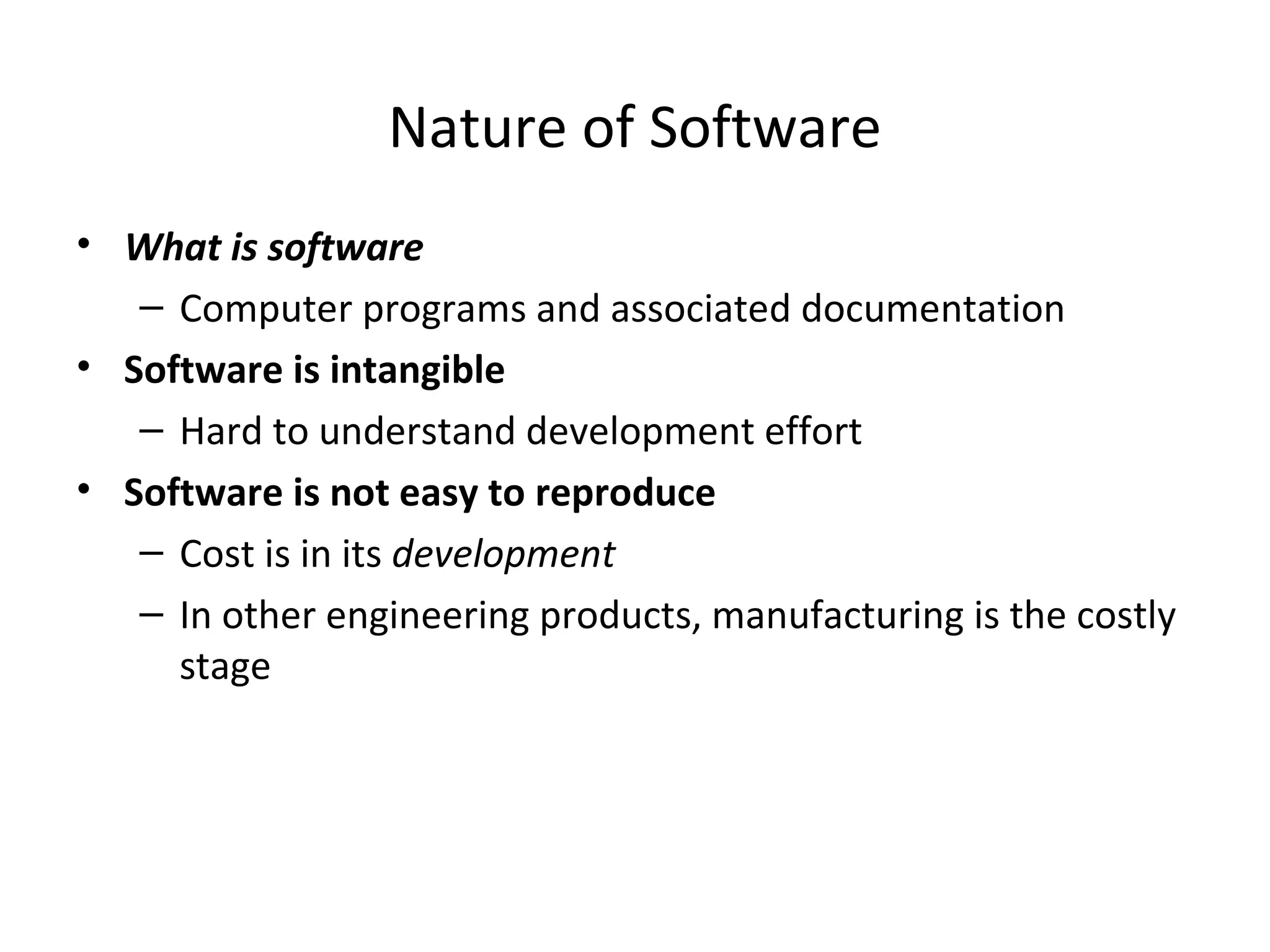 Nature of Software

• What is software
– Computer programs and associated documentation
• Software is intangible
– Hard to understand development effort
• Software is not easy to reproduce
– Cost is in its development
– In other engineering products, manufacturing is the costly stage